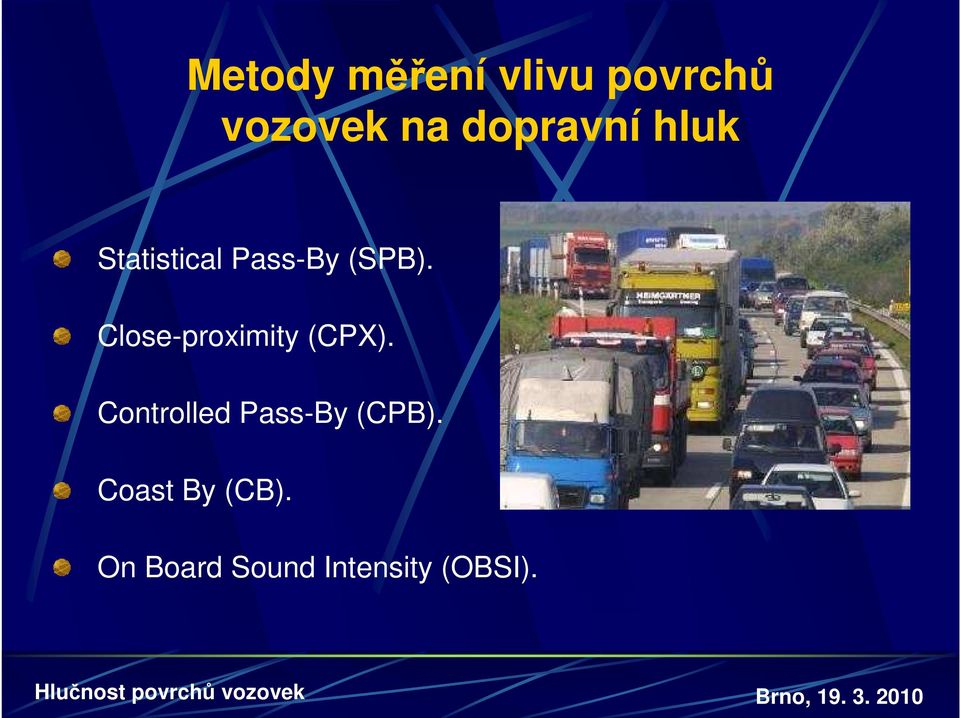 Metody měření vlivu povrchů vozovek na dopravní hluk

Statistical Pass-By (SPB).

Close-proximity (CPX).

Controlled Pass-By (CPB).

Coast By (CB).

On Board Sound Intensity (OBSI).

HEIMGARTNER

Hlučnost povrchů vozovek

Brno, 19. 3. 2010